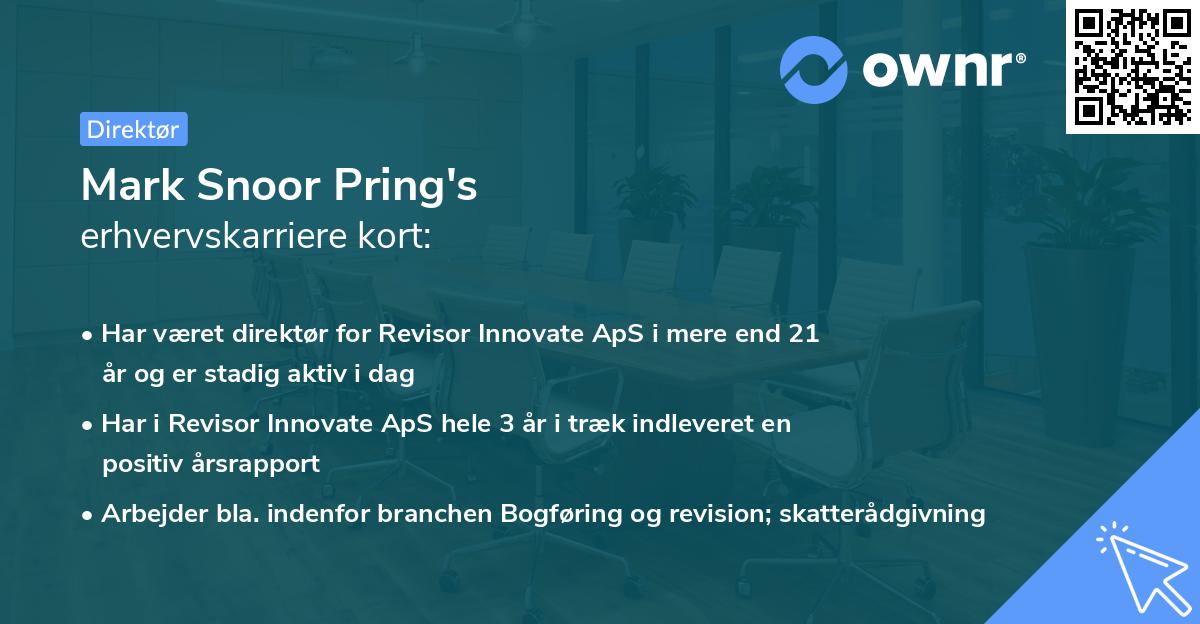 ownr®

Direktør

Mark Snoor Pring's
erhvervskarriere kort:

• Har været direktør for Revisor Innovate ApS i mere end 21 år og er stadig aktiv i dag

• Har i Revisor Innovate ApS hele 3 år i træk indleveret en positiv årsrapport

• Arbejder bla. indenfor branchen Bogføring og revision; skatterådgivning